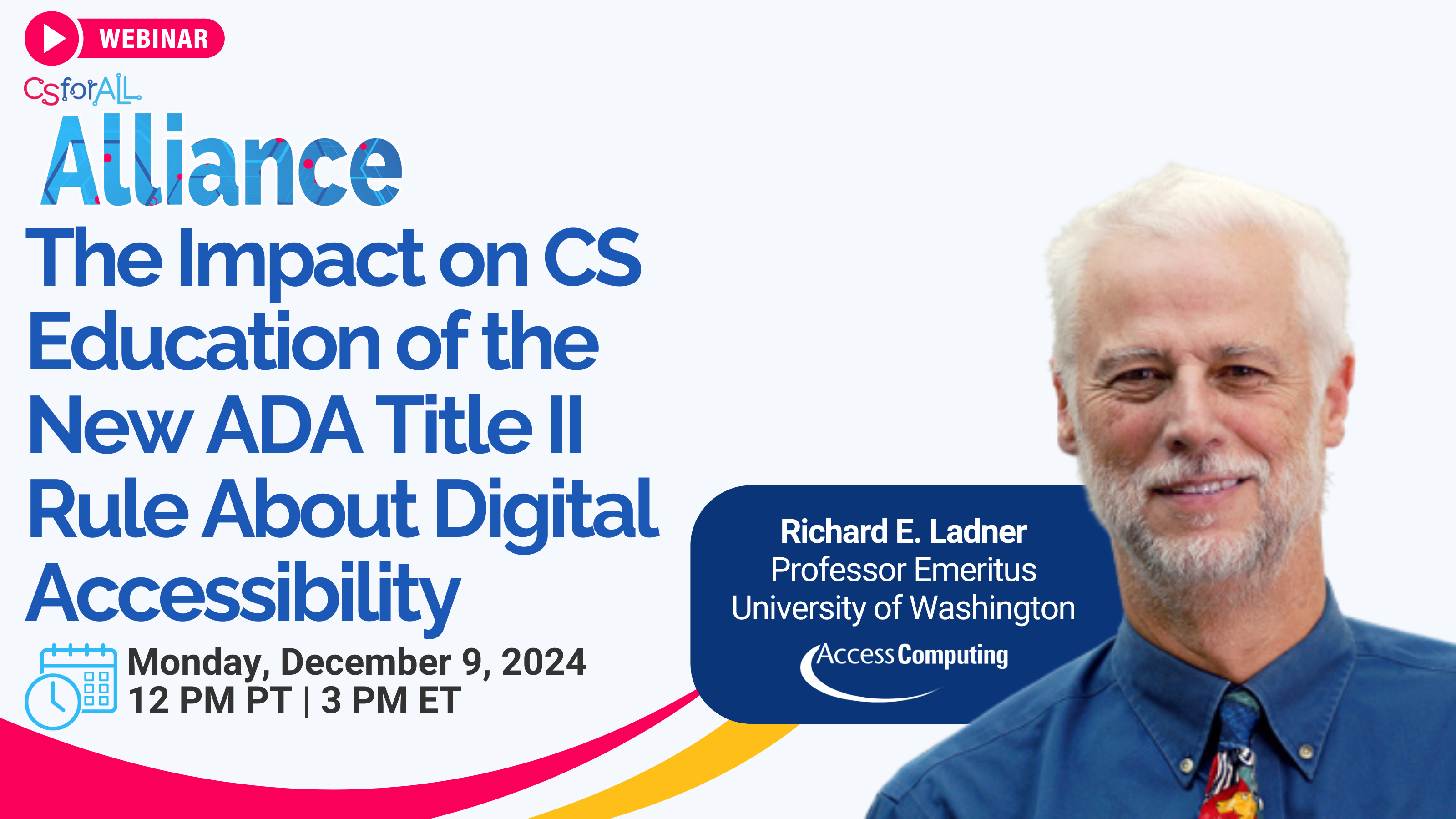 WEBINAR

CSforALL
Alliance

The Impact on CS Education of the New ADA Title II Rule About Digital Accessibility

Monday, December 9, 2024
12 PM PT | 3 PM ET

Richard E. Ladner
Professor Emeritus
University of Washington
AccessComputing